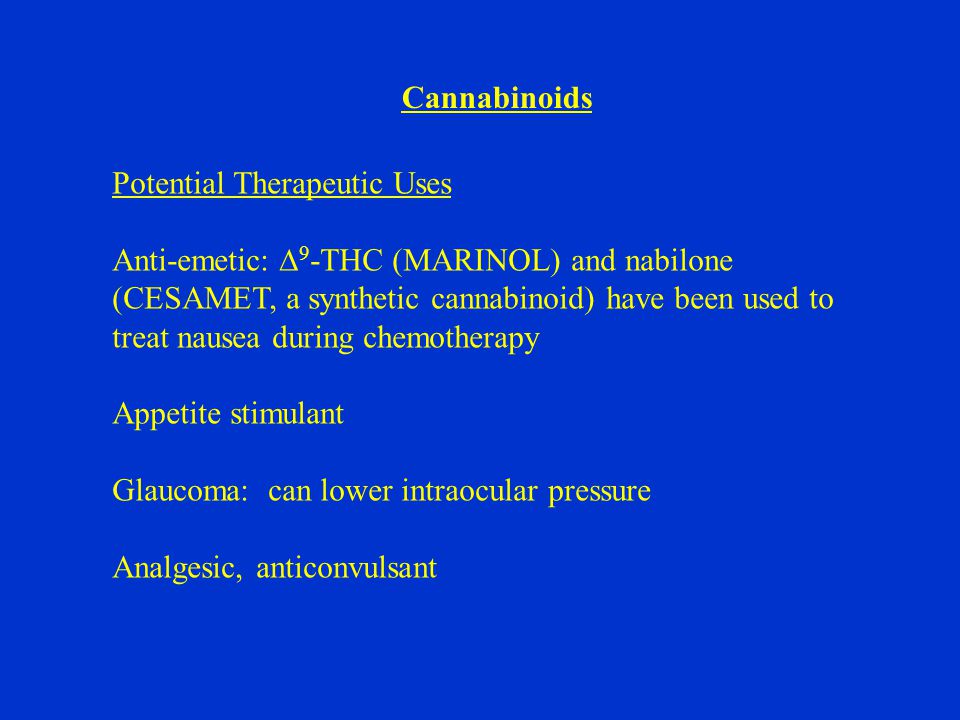 Cannabinoids

Potential Therapeutic Uses

Anti-emetic: $\Delta^9$-THC (MARINOL) and nabilone (CESAMET, a synthetic cannabinoid) have been used to treat nausea during chemotherapy

Appetite stimulant

Glaucoma: can lower intraocular pressure

Analgesic, anticonvulsant